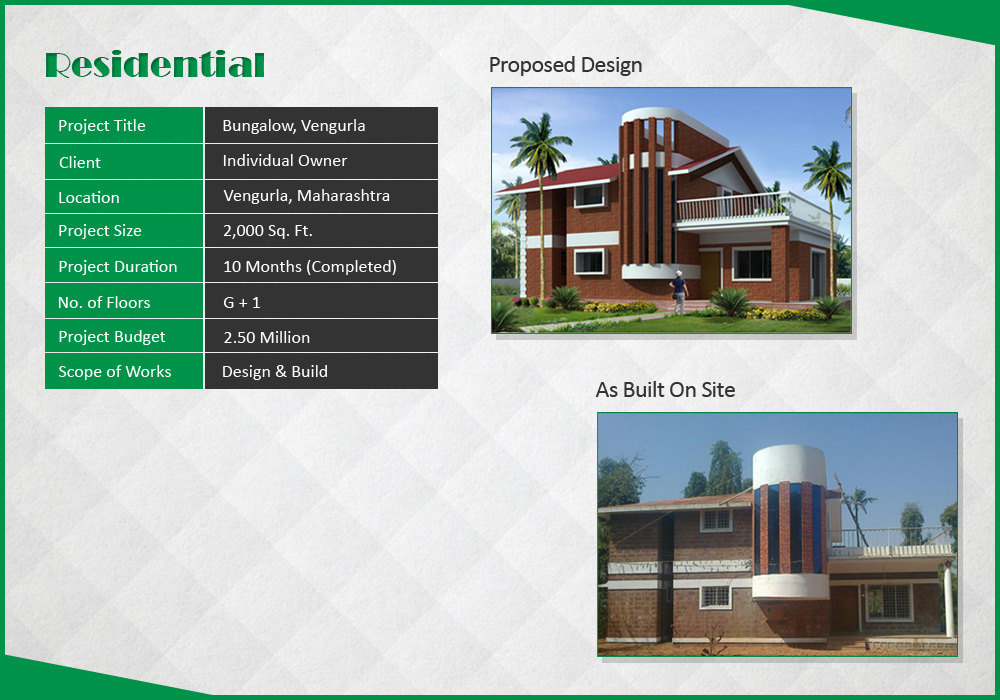 Residential

| Project Title | Bungalow, Vengurla |
|---|---|
| Client | Individual Owner |
| Location | Vengurla, Maharashtra |
| Project Size | 2,000 Sq. Ft. |
| Project Duration | 10 Months (Completed) |
| No. of Floors | G + 1 |
| Project Budget | 2.50 Million |
| Scope of Works | Design & Build |

Proposed Design

As Built On Site